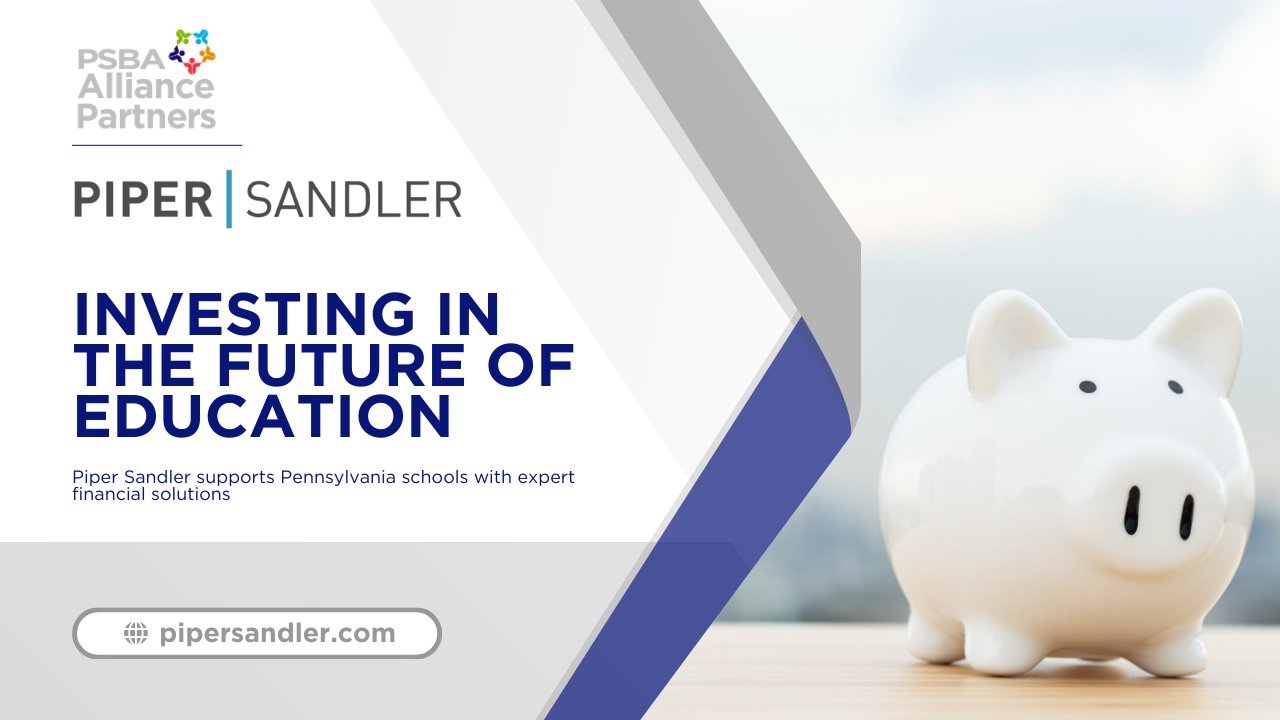 PSBA
Alliance
Partners

PIPER | SANDLER

INVESTING IN THE FUTURE OF EDUCATION

Piper Sandler supports Pennsylvania schools with expert financial solutions

pipersandler.com